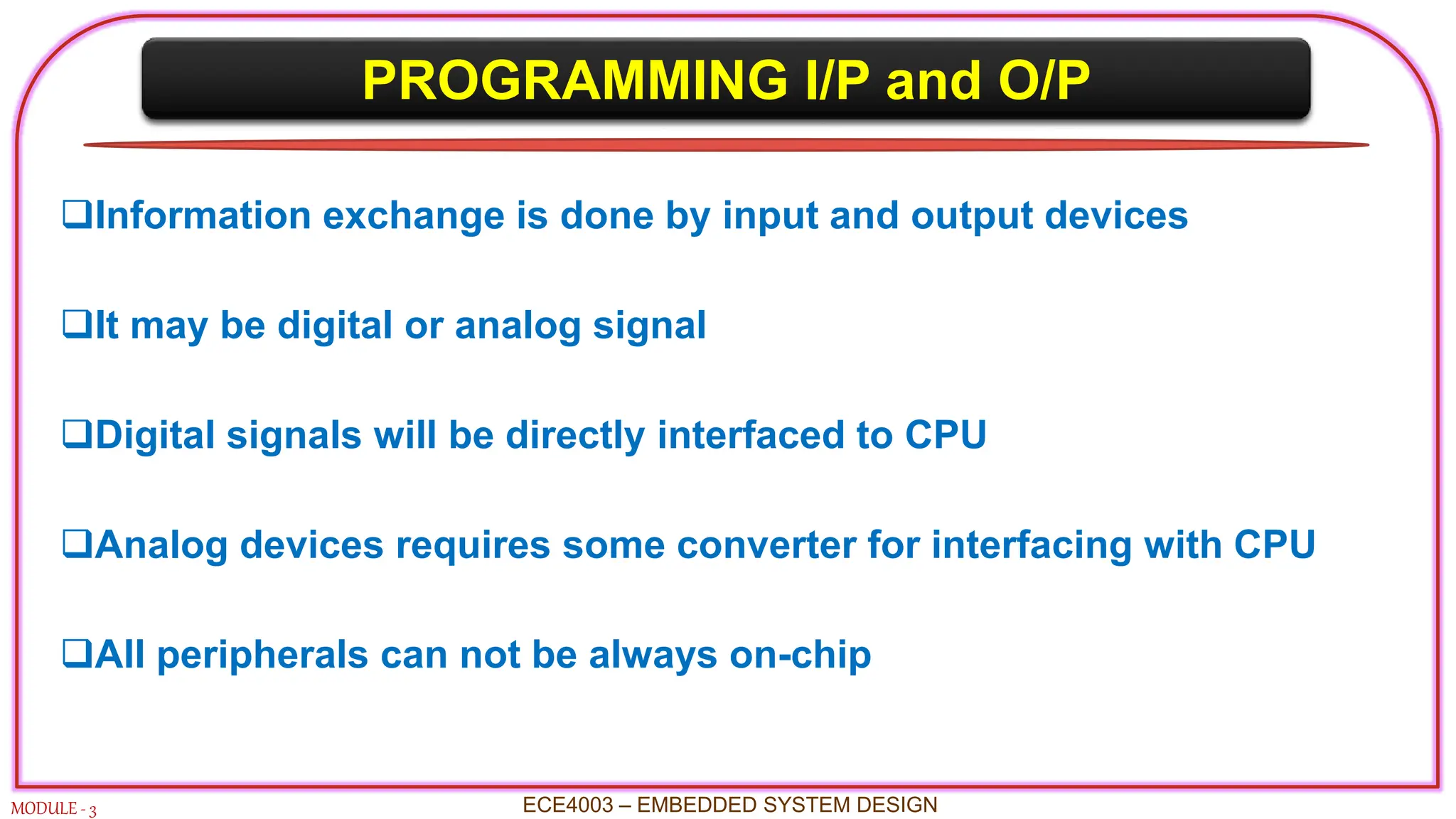 PROGRAMMING I/P and O/P

❑Information exchange is done by input and output devices

❑It may be digital or analog signal

❑Digital signals will be directly interfaced to CPU

❑Analog devices requires some converter for interfacing with CPU

❑All peripherals can not be always on-chip

MODULE - 3

ECE4003 – EMBEDDED SYSTEM DESIGN